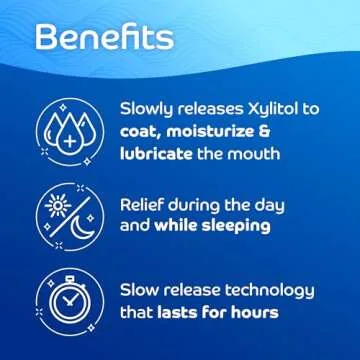 Benefits

Slowly releases Xylitol to coat, moisturize & lubricate the mouth

Relief during the day and while sleeping

Slow release technology that lasts for hours